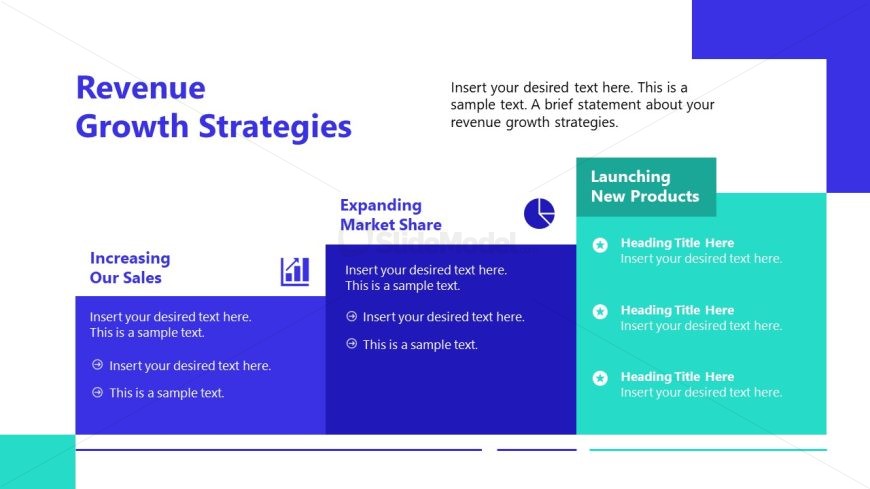 Revenue Growth Strategies

Insert your desired text here. This is a sample text. A brief statement about your revenue growth strategies.

Increasing Our Sales

Insert your desired text here. This is a sample text.

Insert your desired text here.

This is a sample text.

Expanding Market Share

SlideModel

Insert your desired text here. This is a sample text.

Insert your desired text here.

This is a sample text.

Launching New Products

Heading Title Here
Insert your desired text here.

Heading Title Here
Insert your desired text here.

Heading Title Here
Insert your desired text here.